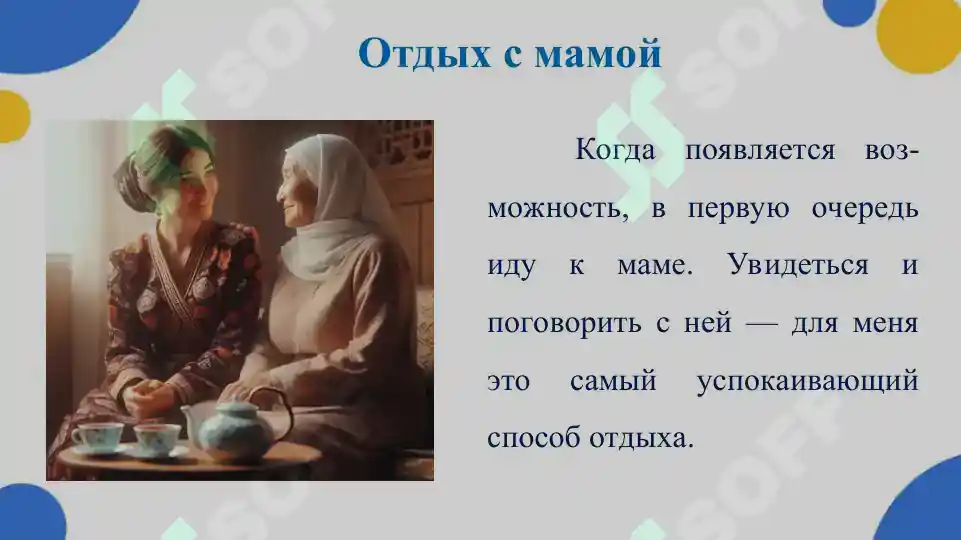 Отдых с мамой

Когда появляется возможность, в первую очередь иду к маме. Увидеться и поговорить с ней — для меня это самый успокаивающий способ отдыха.